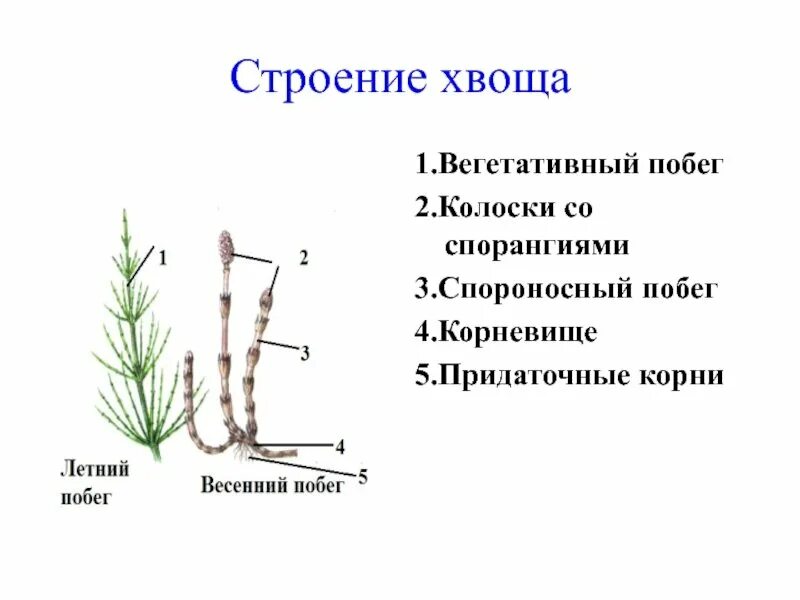 Строение хвоща

1.Вегетативный побег
2.Колоски со спорангиями
3.Спороносный побег
4.Корневище
5.Придаточные корни

1
2
3
4
5
Летний побег
Весенний побег